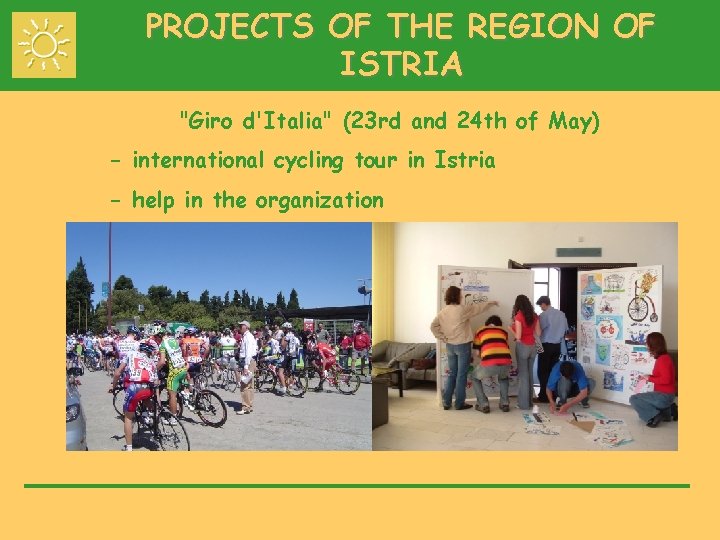 PROJECTS OF THE REGION OF ISTRIA

"Giro d'Italia" (23rd and 24th of May)

- international cycling tour in Istria

- help in the organization